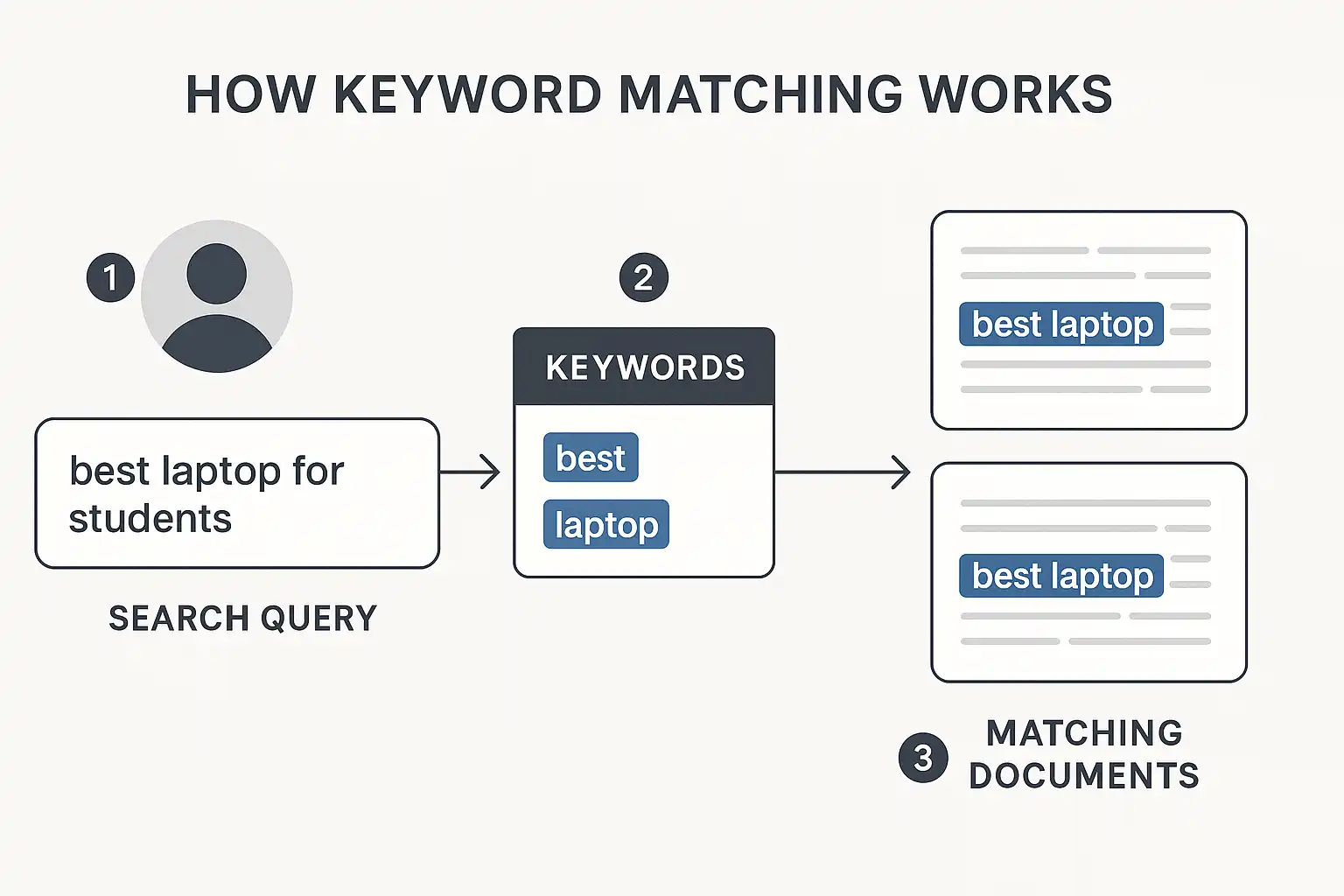 HOW KEYWORD MATCHING WORKS

1

best laptop for students

SEARCH QUERY

2

KEYWORDS

best

laptop

best laptop

best laptop

3

MATCHING DOCUMENTS